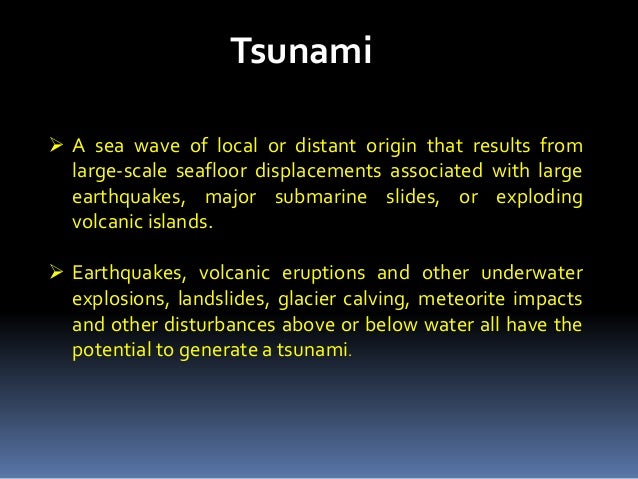 Tsunami

➢ A sea wave of local or distant origin that results from large-scale seafloor displacements associated with large earthquakes, major submarine slides, or exploding volcanic islands.

➢ Earthquakes, volcanic eruptions and other underwater explosions, landslides, glacier calving, meteorite impacts and other disturbances above or below water all have the potential to generate a tsunami.